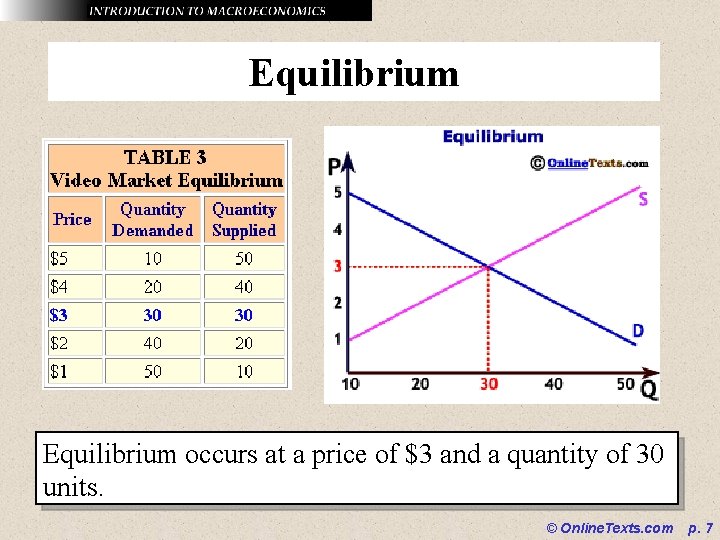 INTRODUCTION TO MACROECONOMICS

Equilibrium

TABLE 3
Video Market Equilibrium

| Price | Quantity Demanded | Quantity Supplied |
|---|---|---|
| \$5 | 10 | 50 |
| \$4 | 20 | 40 |
| \$3 | 30 | 30 |
| \$2 | 40 | 20 |
| \$1 | 50 | 10 |

Equilibrium

© OnlineTexts.com

P
5
4
3
2
1
S
D
10 20 30 40 50 Q

Equilibrium occurs at a price of \$3 and a quantity of 30 units.

© OnlineTexts.com p. 7